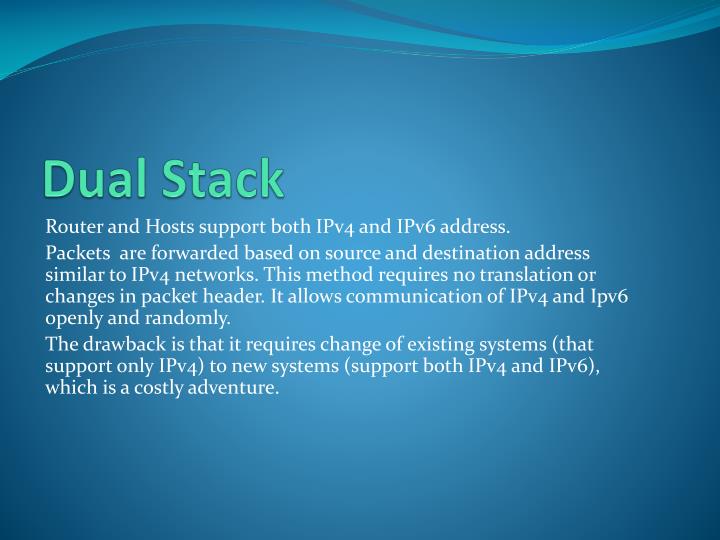 Dual Stack

Router and Hosts support both IPv4 and IPv6 address.

Packets are forwarded based on source and destination address similar to IPv4 networks. This method requires no translation or changes in packet header. It allows communication of IPv4 and Ipv6 openly and randomly.

The drawback is that it requires change of existing systems (that support only IPv4) to new systems (support both IPv4 and IPv6), which is a costly adventure.